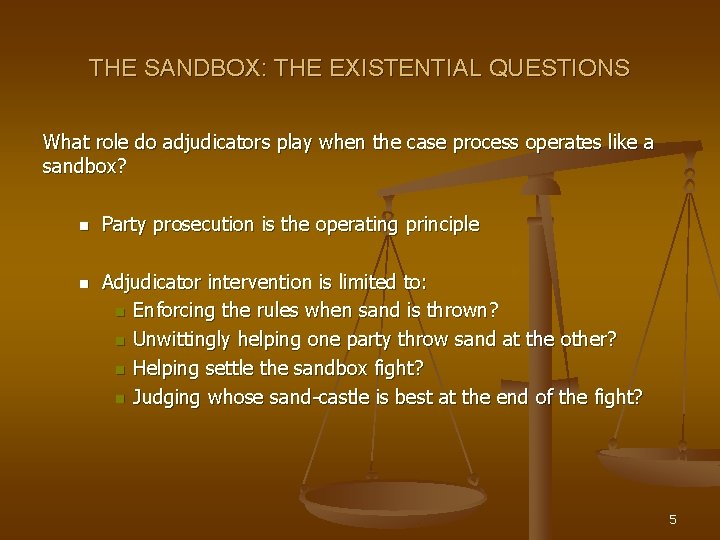 THE SANDBOX: THE EXISTENTIAL QUESTIONS

What role do adjudicators play when the case process operates like a sandbox?

- Party prosecution is the operating principle

- Adjudicator intervention is limited to:
  - Enforcing the rules when sand is thrown?
  - Unwittingly helping one party throw sand at the other?
  - Helping settle the sandbox fight?
  - Judging whose sand-castle is best at the end of the fight?

5